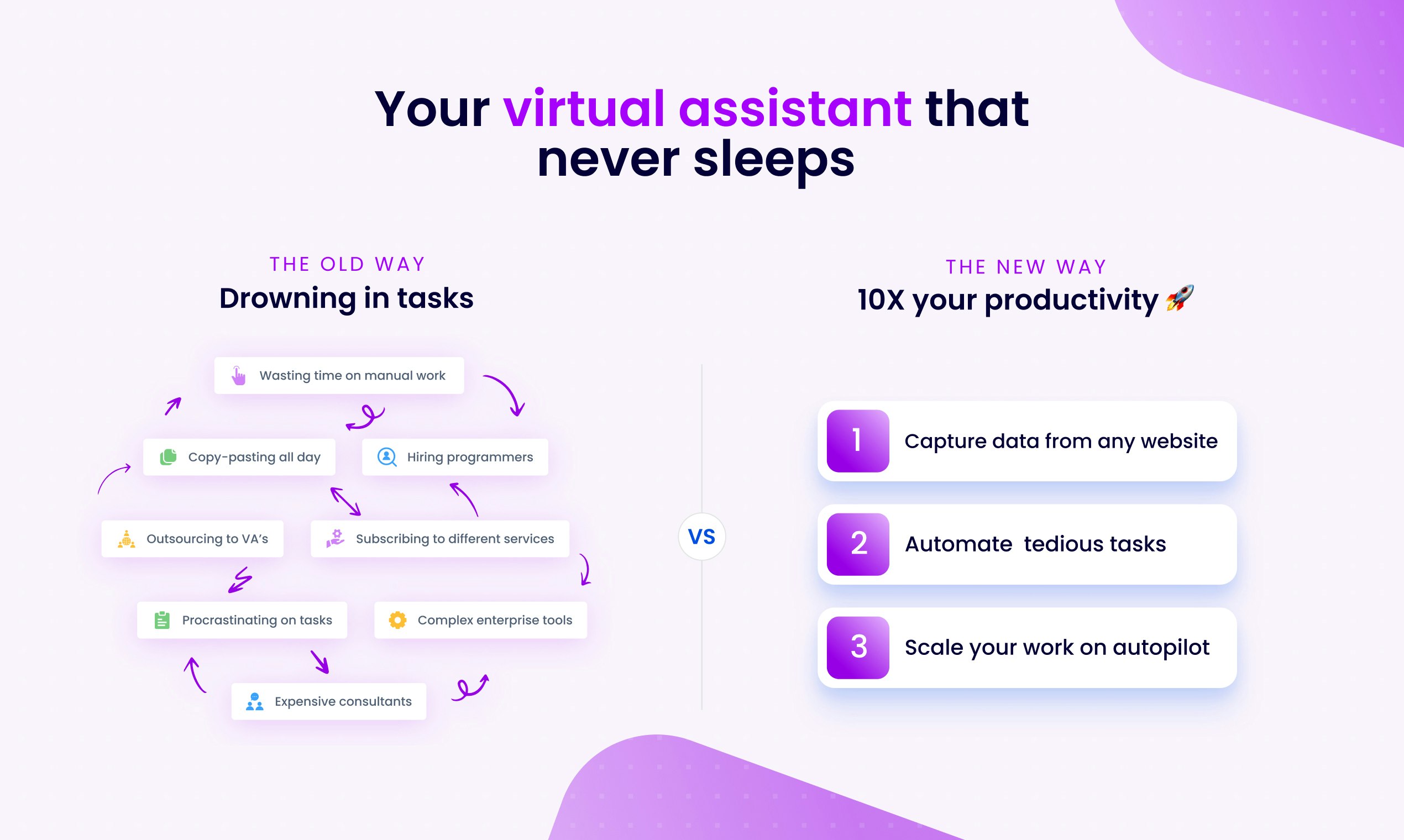 Your virtual assistant that never sleeps

THE OLD WAY
Drowning in tasks

Wasting time on manual work

Copy-pasting all day

Hiring programmers

Outsourcing to VA's

Subscribing to different services

Procrastinating on tasks

Complex enterprise tools

Expensive consultants

VS

THE NEW WAY
10X your productivity 🚀

1 Capture data from any website

2 Automate  tedious tasks

3 Scale your work on autopilot